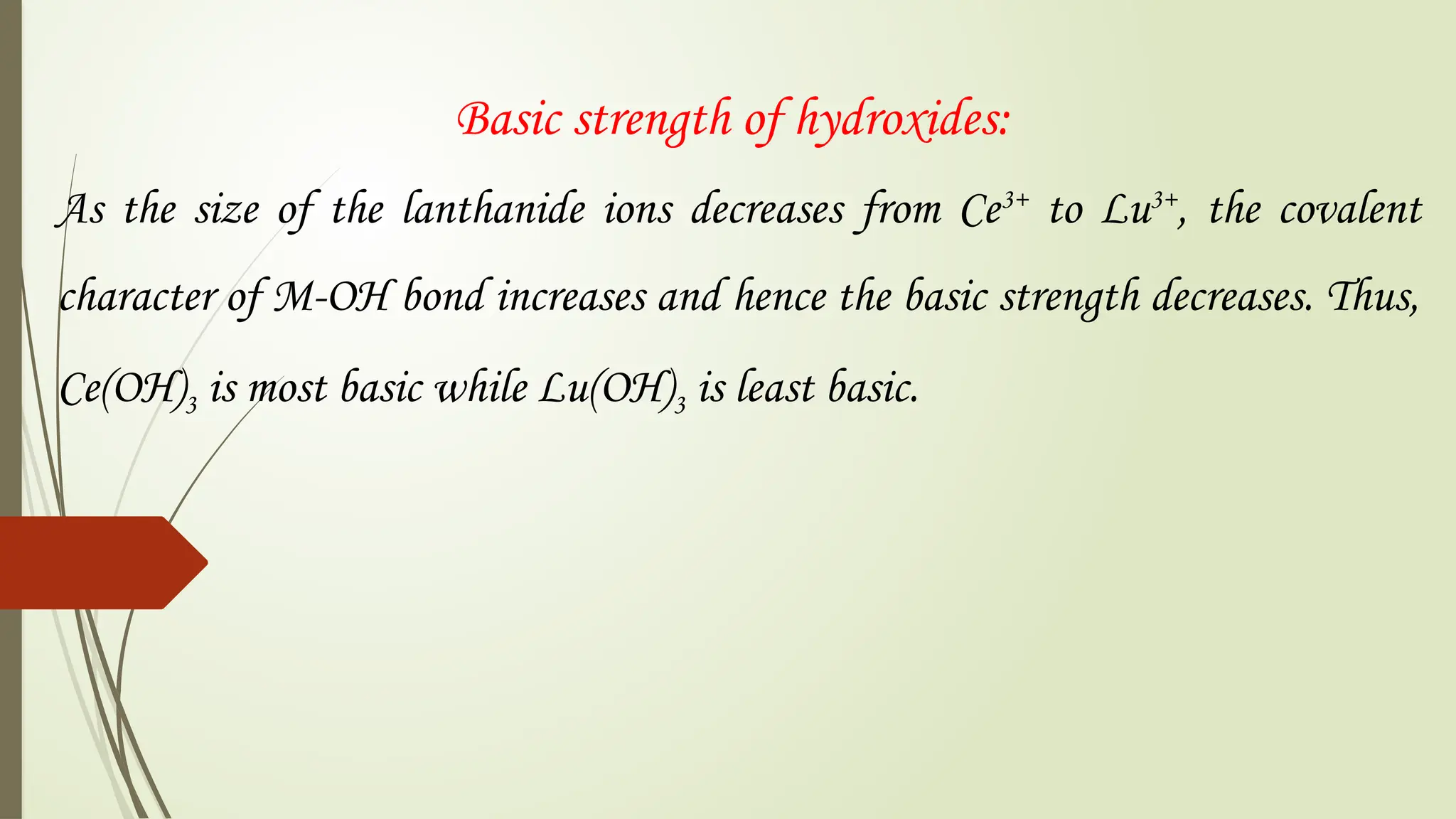 Basic strength of hydroxides:

As the size of the lanthanide ions decreases from $Ce^{3+}$ to $Lu^{3+}$, the covalent character of M-OH bond increases and hence the basic strength decreases. Thus, $Ce(OH)_3$ is most basic while $Lu(OH)_3$ is least basic.